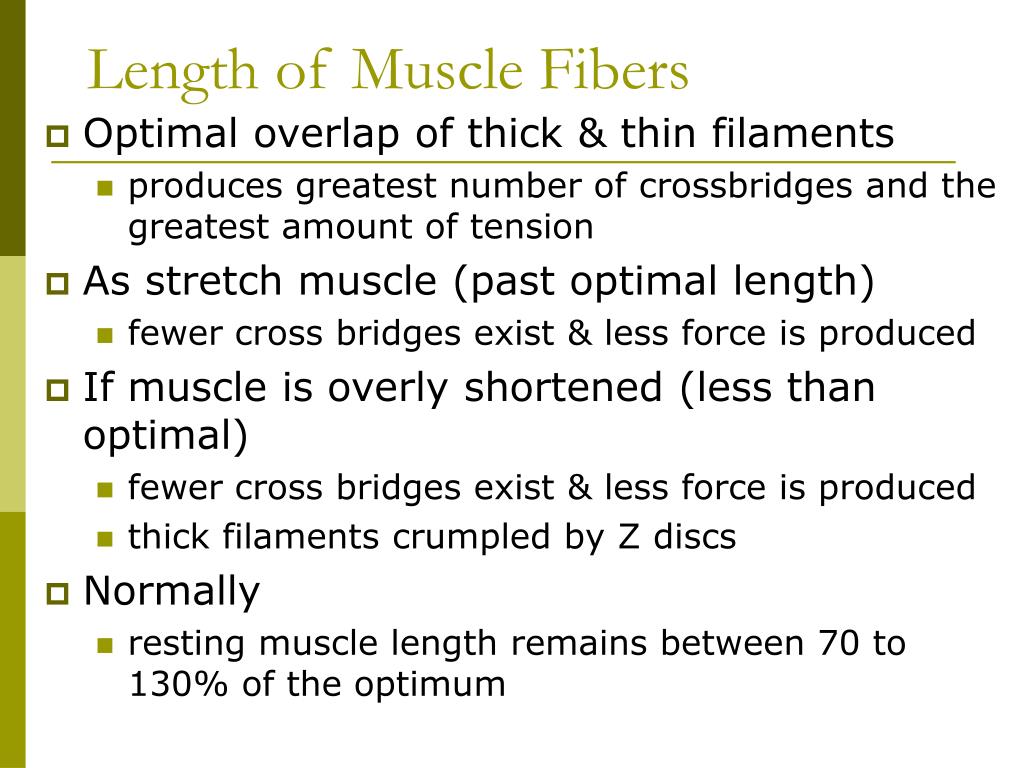 Length of Muscle Fibers

Optimal overlap of thick & thin filaments

produces greatest number of crossbridges and the greatest amount of tension

As stretch muscle (past optimal length)

fewer cross bridges exist & less force is produced

If muscle is overly shortened (less than optimal)

fewer cross bridges exist & less force is produced

thick filaments crumpled by Z discs

Normally

resting muscle length remains between 70 to 130% of the optimum